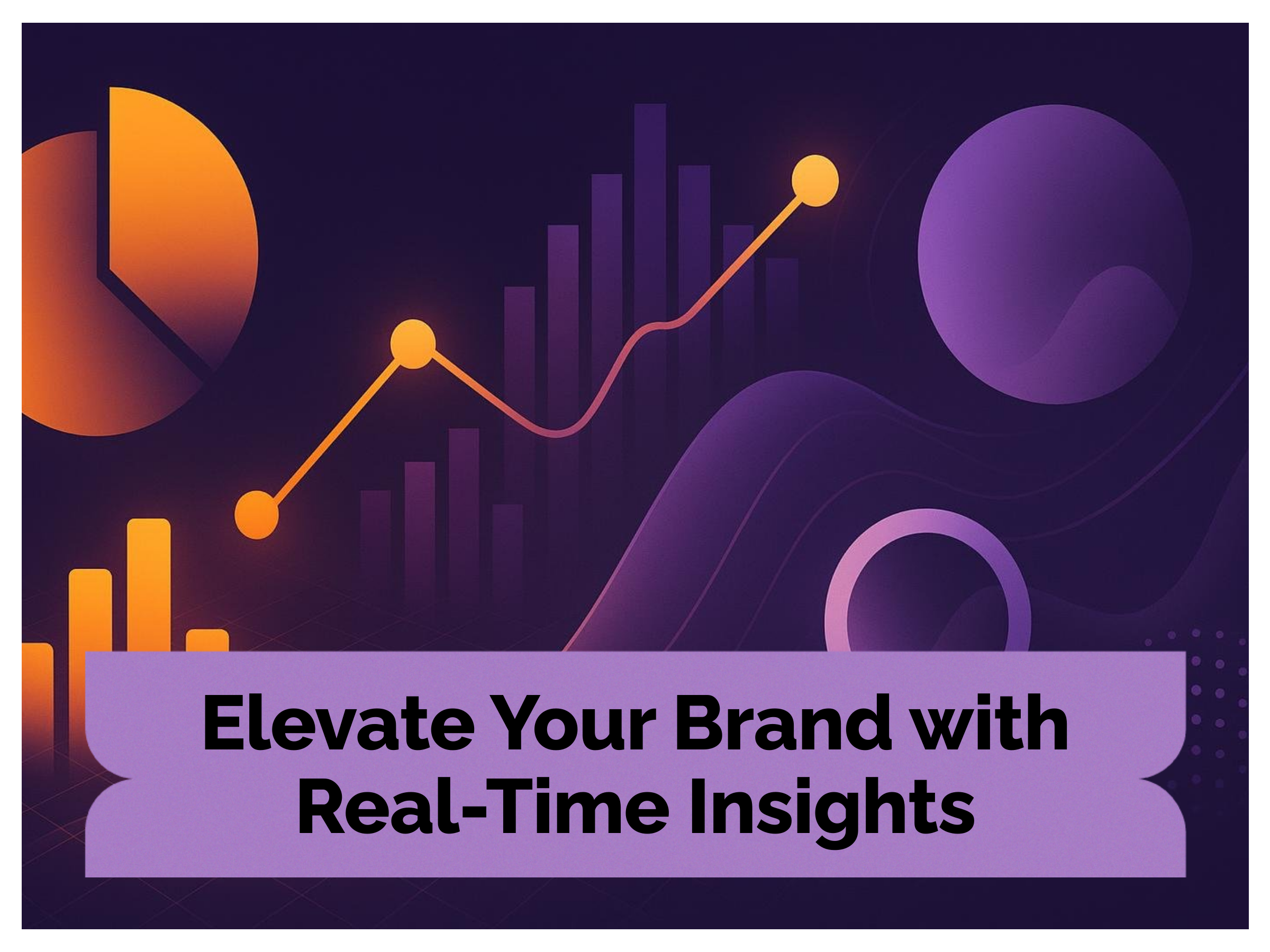 Elevate Your Brand with Real-Time Insights